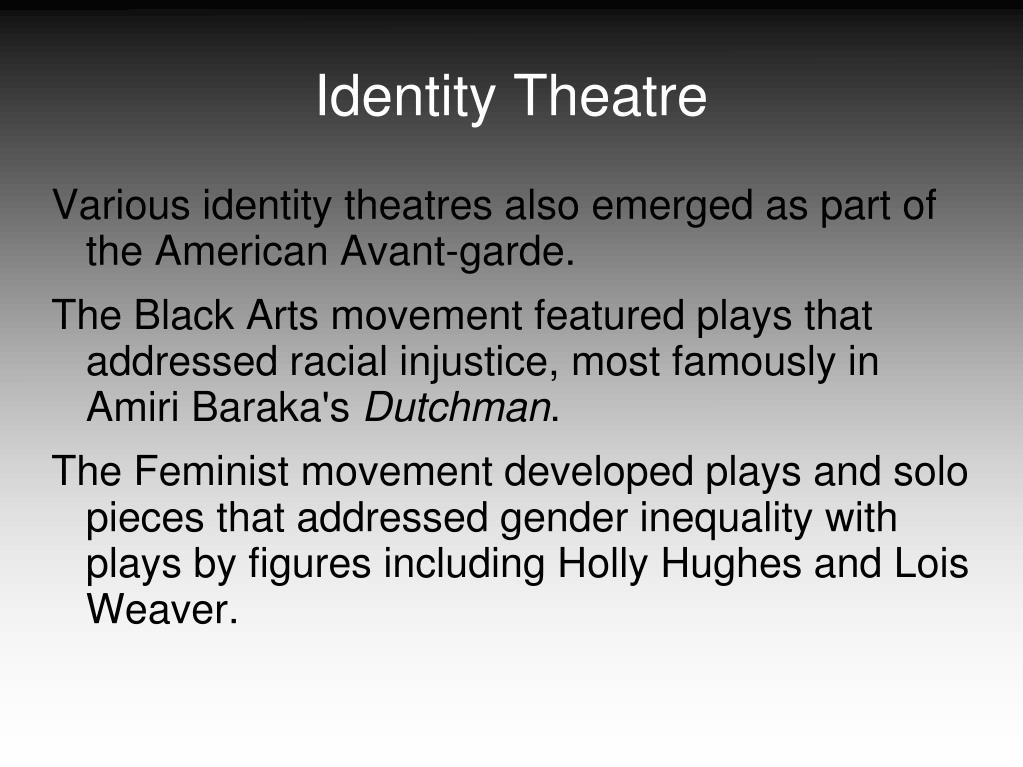 Identity Theatre

Various identity theatres also emerged as part of the American Avant-garde.

The Black Arts movement featured plays that addressed racial injustice, most famously in Amiri Baraka's Dutchman.

The Feminist movement developed plays and solo pieces that addressed gender inequality with plays by figures including Holly Hughes and Lois Weaver.